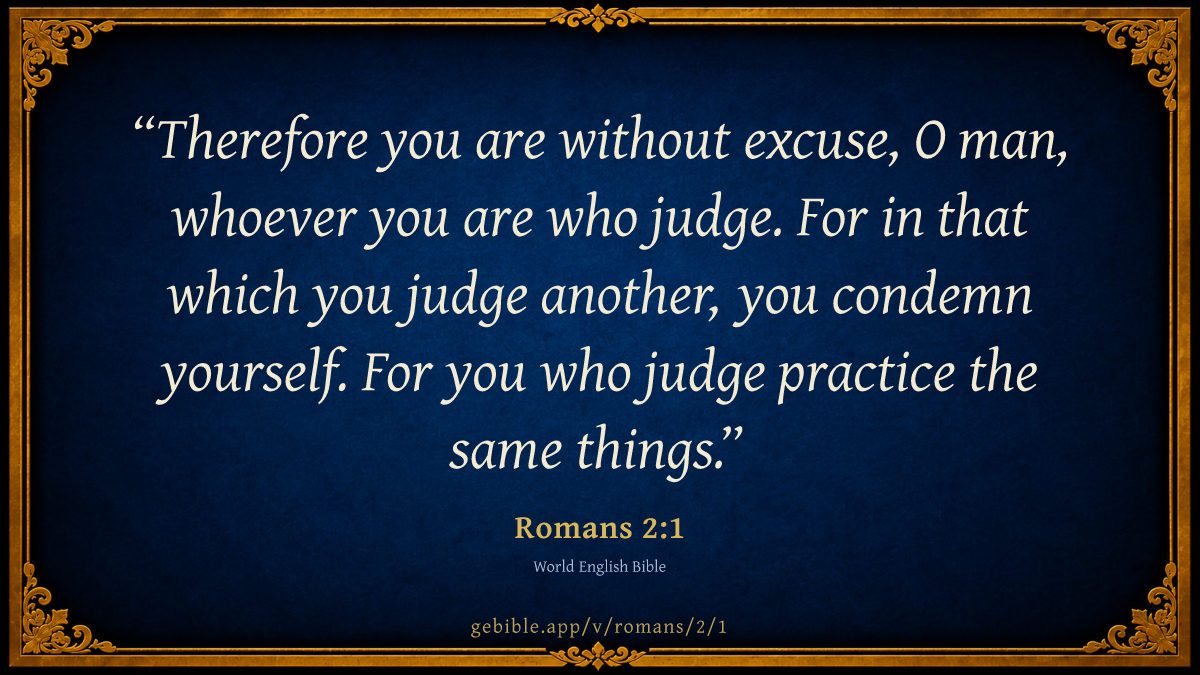 “Therefore you are without excuse, O man, whoever you are who judge. For in that which you judge another, you condemn yourself. For you who judge practice the same things.”

Romans 2:1

World English Bible

gebible.app/v/romans/2/1